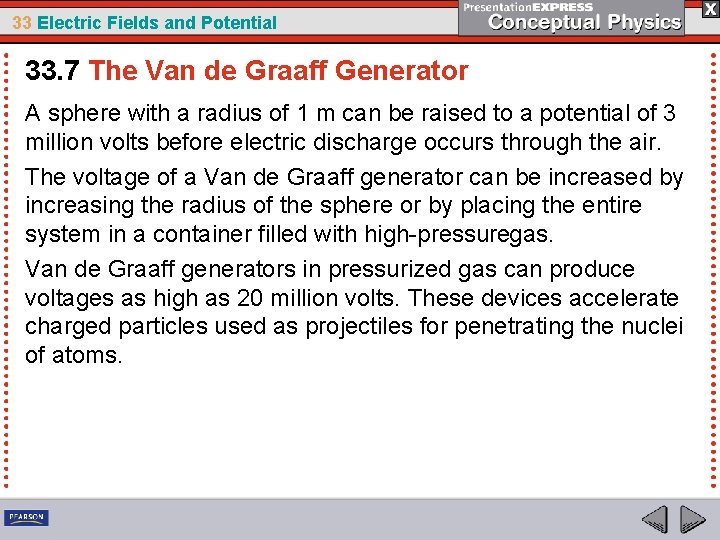 33 Electric Fields and Potential

PresentationEXPRESS
Conceptual Physics

X

33.7 The Van de Graaff Generator

A sphere with a radius of 1 m can be raised to a potential of 3 million volts before electric discharge occurs through the air.

The voltage of a Van de Graaff generator can be increased by increasing the radius of the sphere or by placing the entire system in a container filled with high-pressuregas.

Van de Graaff generators in pressurized gas can produce voltages as high as 20 million volts. These devices accelerate charged particles used as projectiles for penetrating the nuclei of atoms.

PEARSON